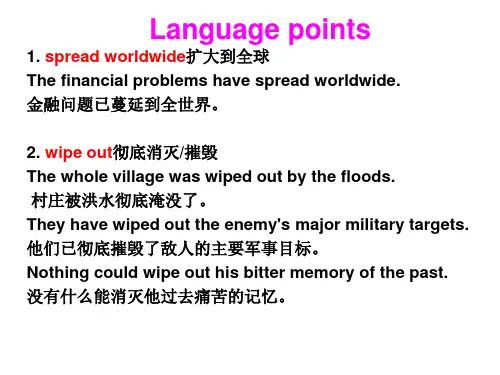 Language points

1. spread worldwide扩大到全球
The financial problems have spread worldwide.
金融问题已蔓延到全世界。

2. wipe out彻底消灭/摧毁
The whole village was wiped out by the floods.
村庄被洪水彻底淹没了。
They have wiped out the enemy's major military targets.
他们已彻底摧毁了敌人的主要军事目标。
Nothing could wipe out his bitter memory of the past.
没有什么能消灭他过去痛苦的记忆。